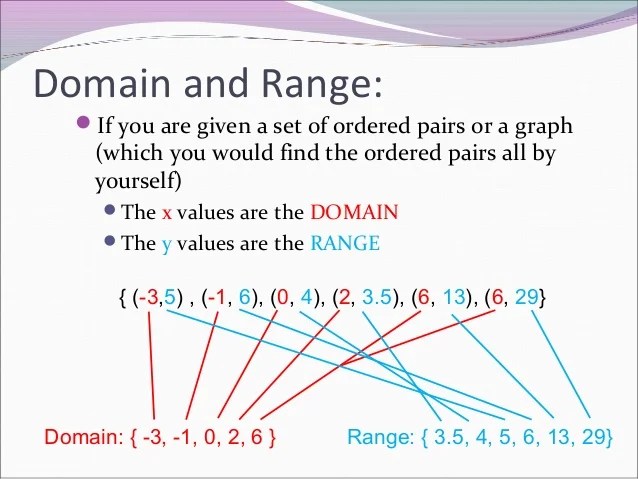 Domain and Range:

If you are given a set of ordered pairs or a graph (which you would find the ordered pairs all by yourself)

The x values are the DOMAIN

The y values are the RANGE

{ (-3,5) , (-1, 6), (0, 4), (2, 3.5), (6, 13), (6, 29}

Domain: { -3, -1, 0, 2, 6 }

Range: { 3.5, 4, 5, 6, 13, 29}